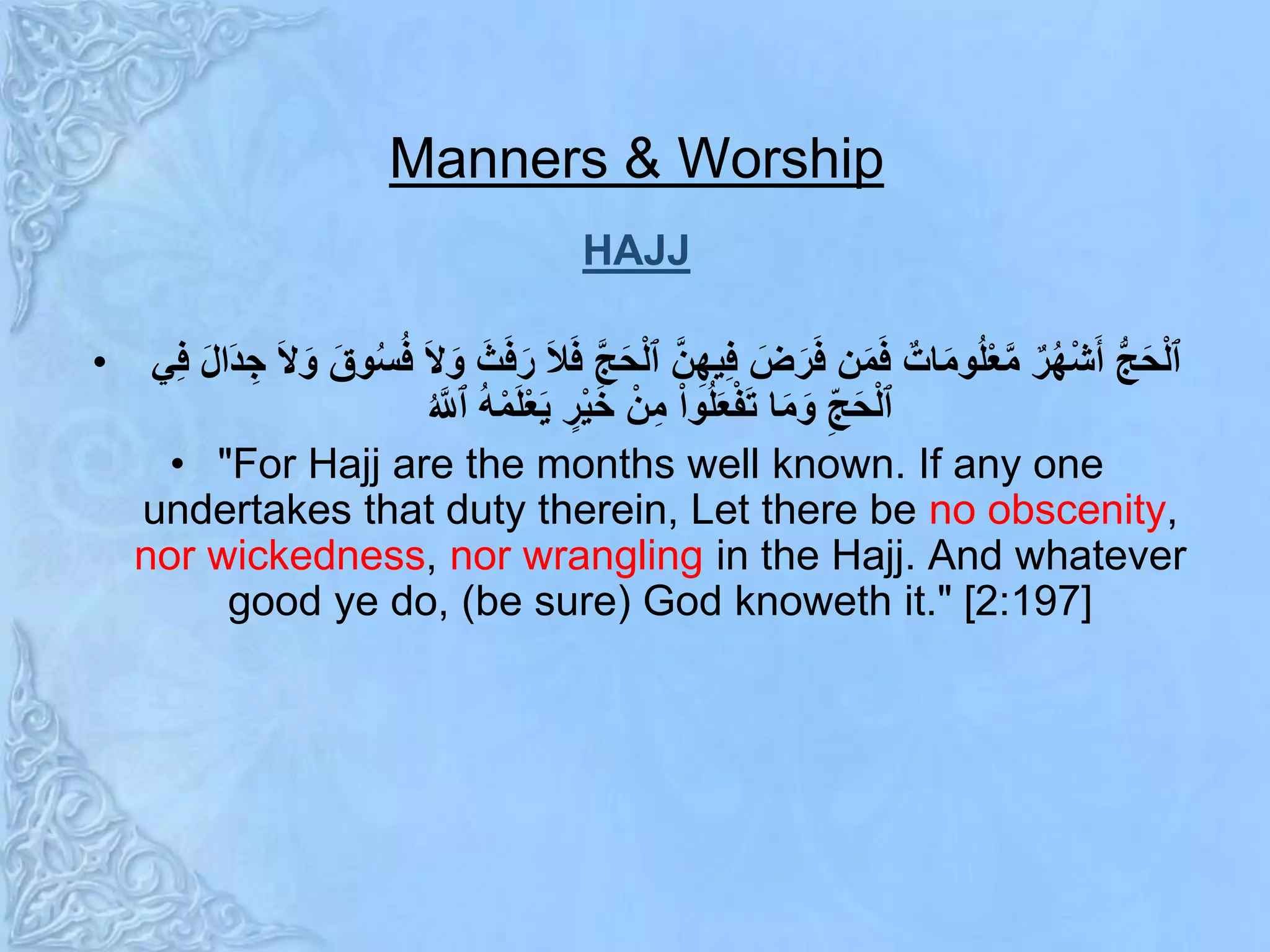 Manners & Worship

HAJJ

• ٱلْحَجُّ أَشْهُرٌ مَّعْلُومَاتٌ فَمَن فَرَضَ فِيهِنَّ ٱلْحَجَّ فَلاَ رَفَثَ وَلاَ فُسُوقَ وَلاَ جِدَالَ فِي ٱلْحَجِّ وَمَا تَفْعَلُواْ مِنْ خَيْرٍ يَعْلَمْهُ ٱللَّهُ

• "For Hajj are the months well known. If any one undertakes that duty therein, Let there be no obscenity, nor wickedness, nor wrangling in the Hajj. And whatever good ye do, (be sure) God knoweth it." [2:197]